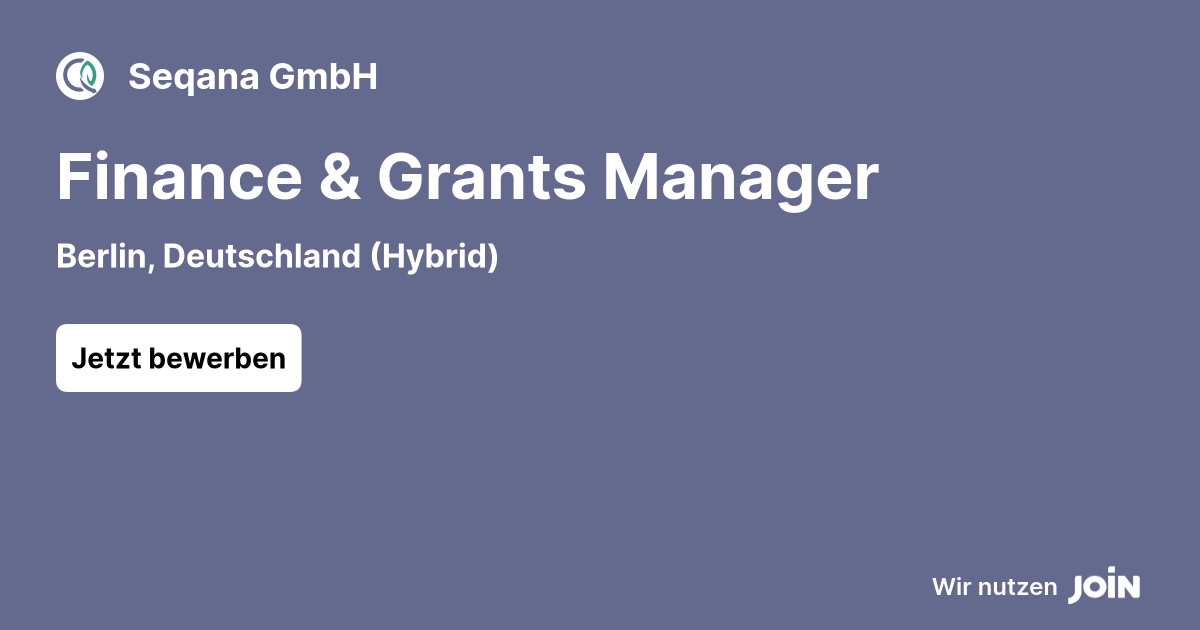 Seqana GmbH

Finance & Grants Manager

Berlin, Deutschland (Hybrid)

Jetzt bewerben

Wir nutzen JOIN